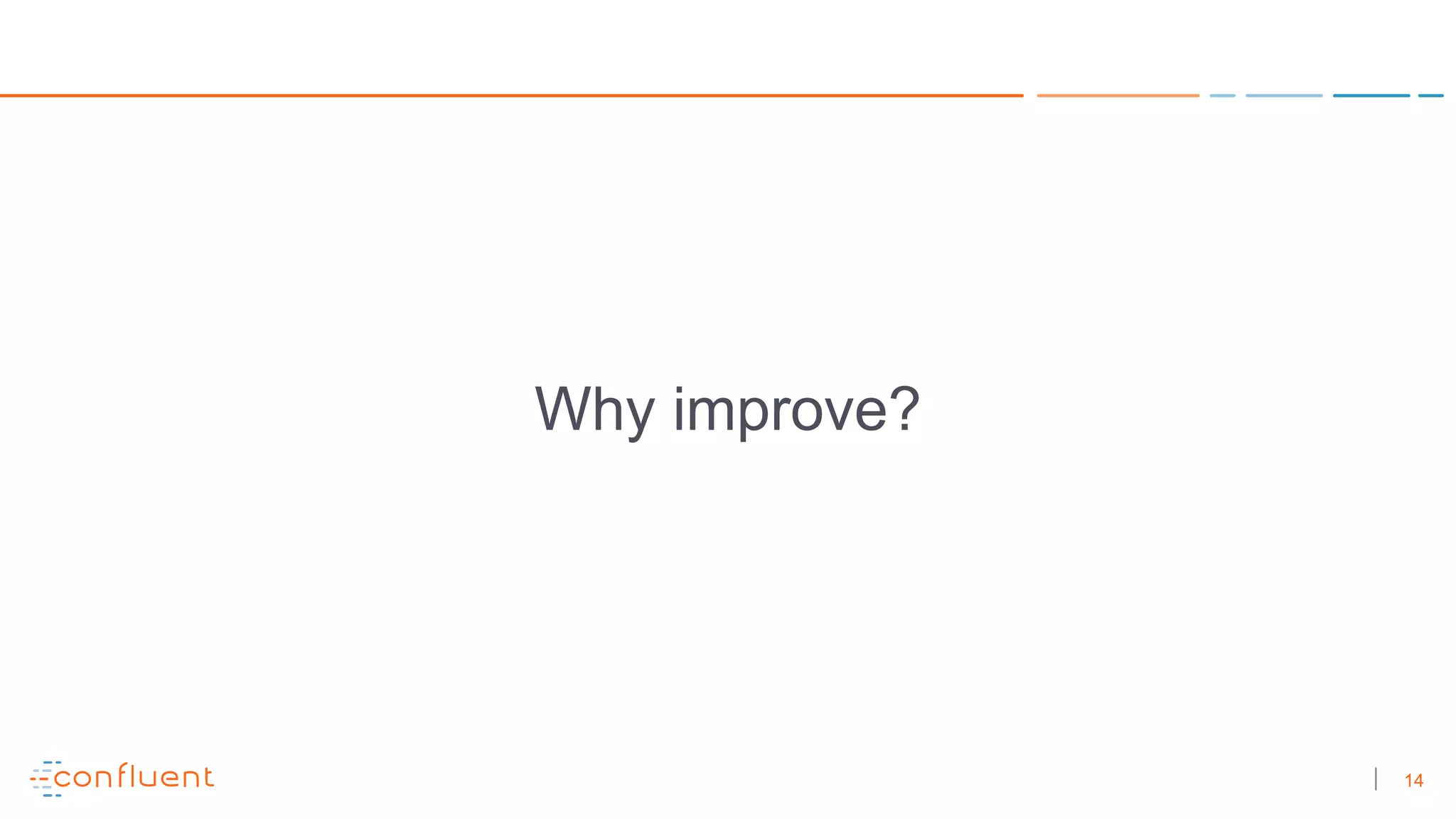 Why improve?

confluent

14